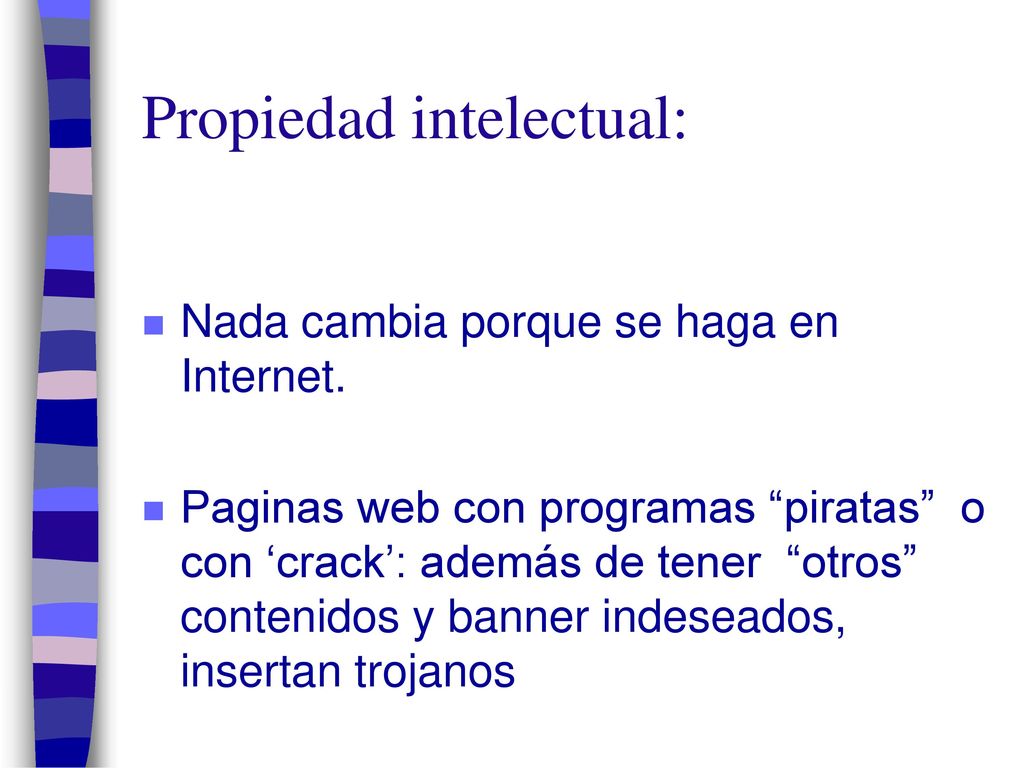 Propiedad intelectual:

Nada cambia porque se haga en Internet.

Paginas web con programas “piratas” o con ‘crack’: además de tener “otros” contenidos y banner indeseados, insertan trojanos